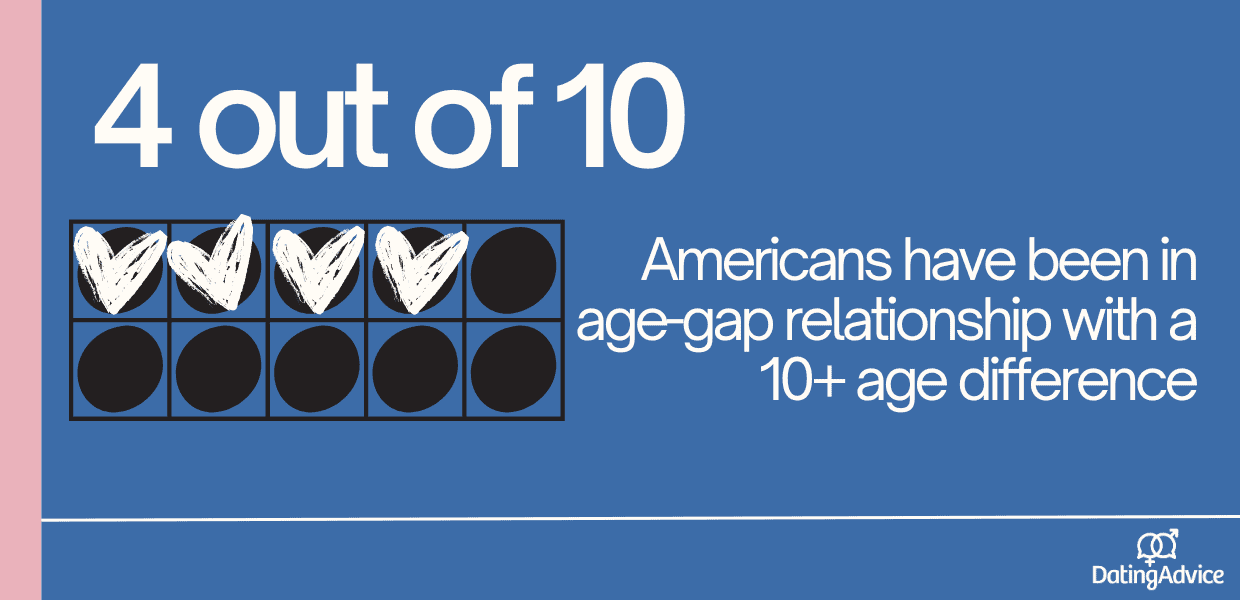 4 out of 10

Americans have been in age-gap relationship with a 10+ age difference

DatingAdvice